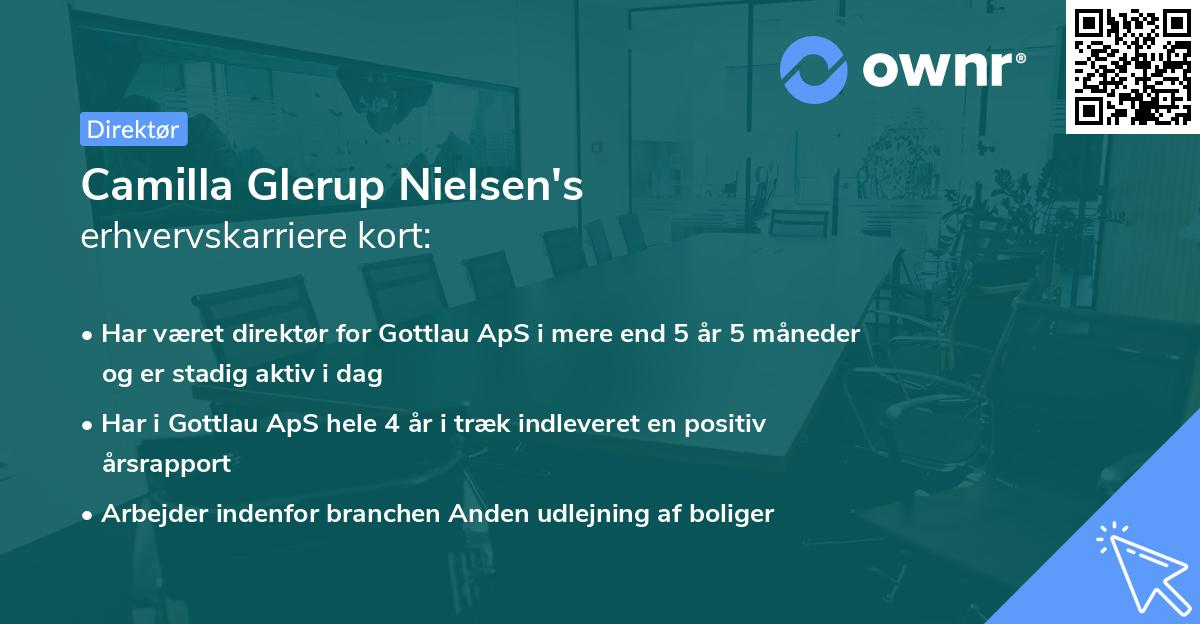 ownr®

Direktør

Camilla Glerup Nielsen's
erhvervskarriere kort:

• Har været direktør for Gottlau ApS i mere end 5 år 5 måneder og er stadig aktiv i dag

• Har i Gottlau ApS hele 4 år i træk indleveret en positiv årsrapport

• Arbejder indenfor branchen Anden udlejning af boliger